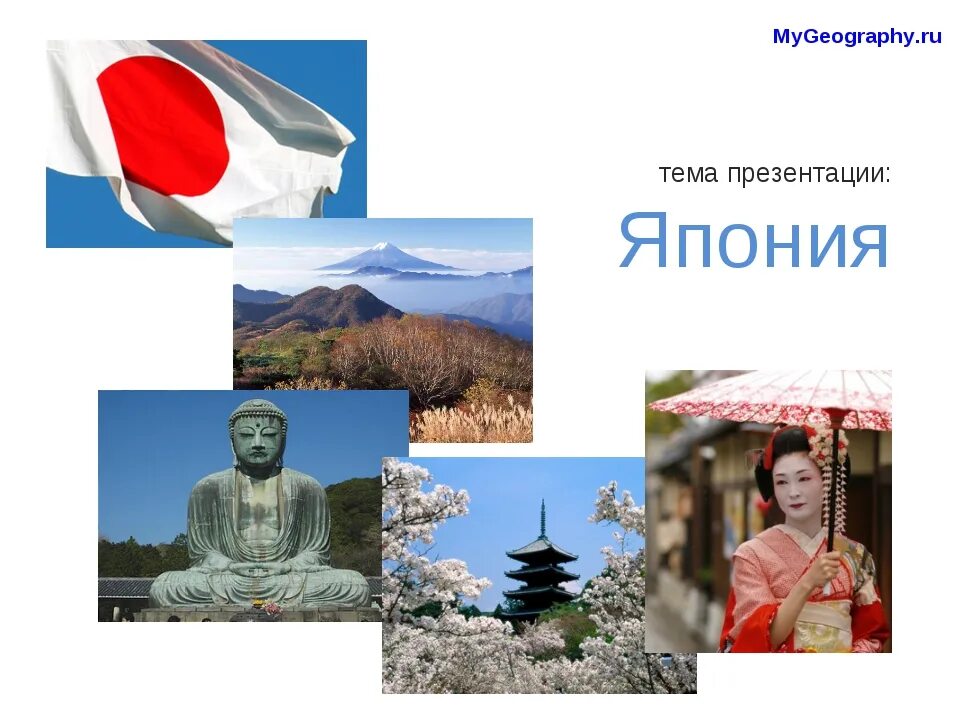 MyGeography.ru

тема презентации:

Япония